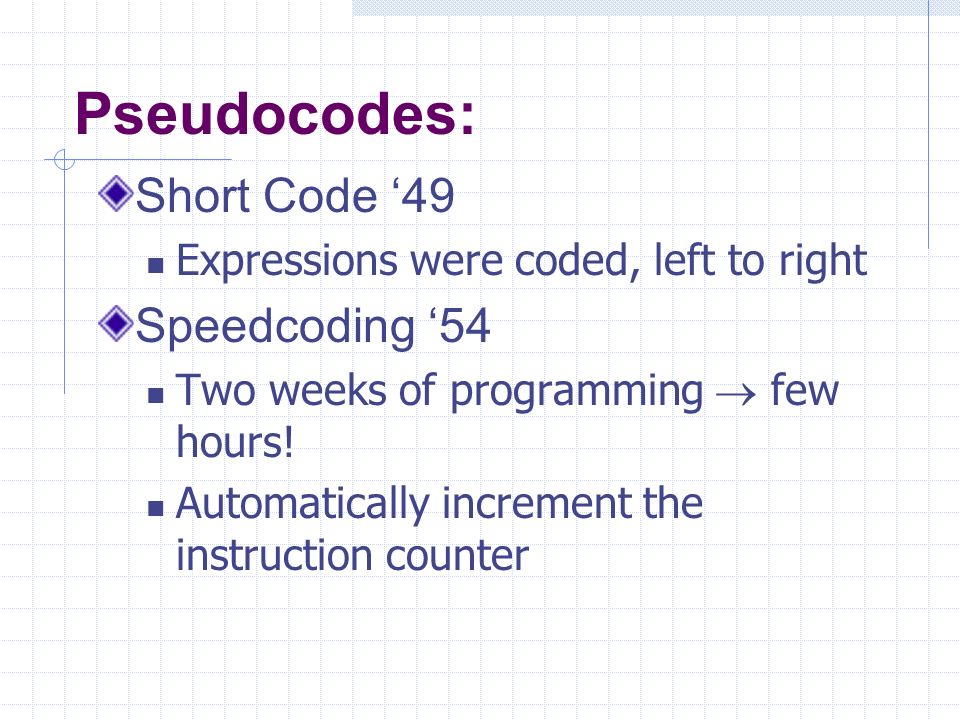 Pseudocodes:

Short Code ‘49

Expressions were coded, left to right

Speedcoding ‘54

Two weeks of programming $\rightarrow$ few hours!

Automatically increment the instruction counter